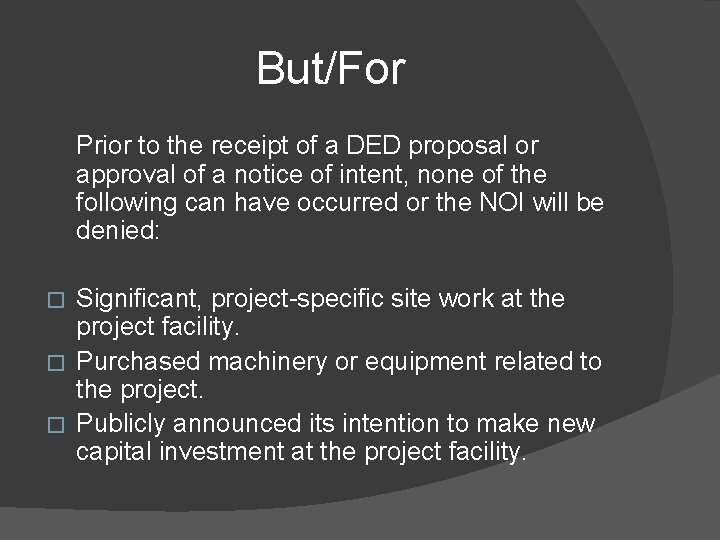 But/For

Prior to the receipt of a DED proposal or approval of a notice of intent, none of the following can have occurred or the NOI will be denied:

□ Significant, project-specific site work at the project facility.
□ Purchased machinery or equipment related to the project.
□ Publicly announced its intention to make new capital investment at the project facility.